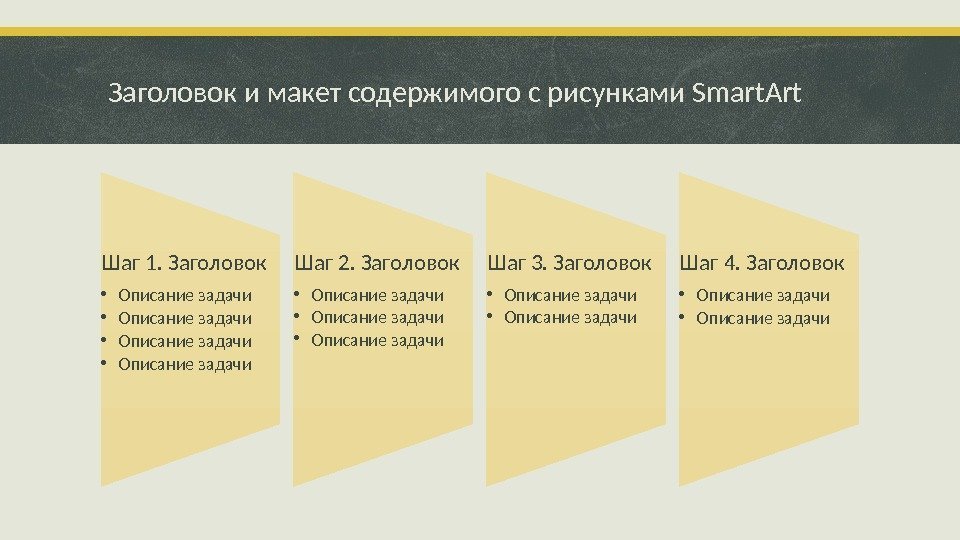 Заголовок и макет содержимого с рисунками SmartArt

Шаг 1. Заголовок
• Описание задачи
• Описание задачи
• Описание задачи
• Описание задачи

Шаг 2. Заголовок
• Описание задачи
• Описание задачи
• Описание задачи

Шаг 3. Заголовок
• Описание задачи
• Описание задачи

Шаг 4. Заголовок
• Описание задачи
• Описание задачи